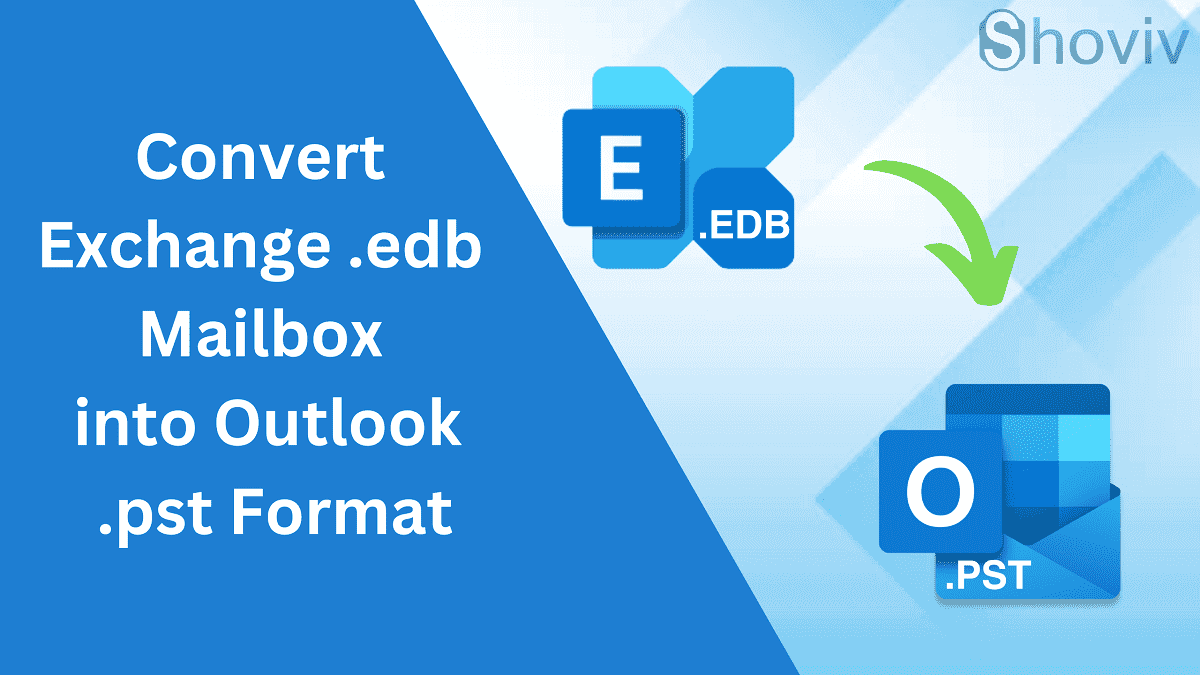 Shoviv

Convert Exchange .edb Mailbox into Outlook .pst Format

E

.EDB

O

.PST